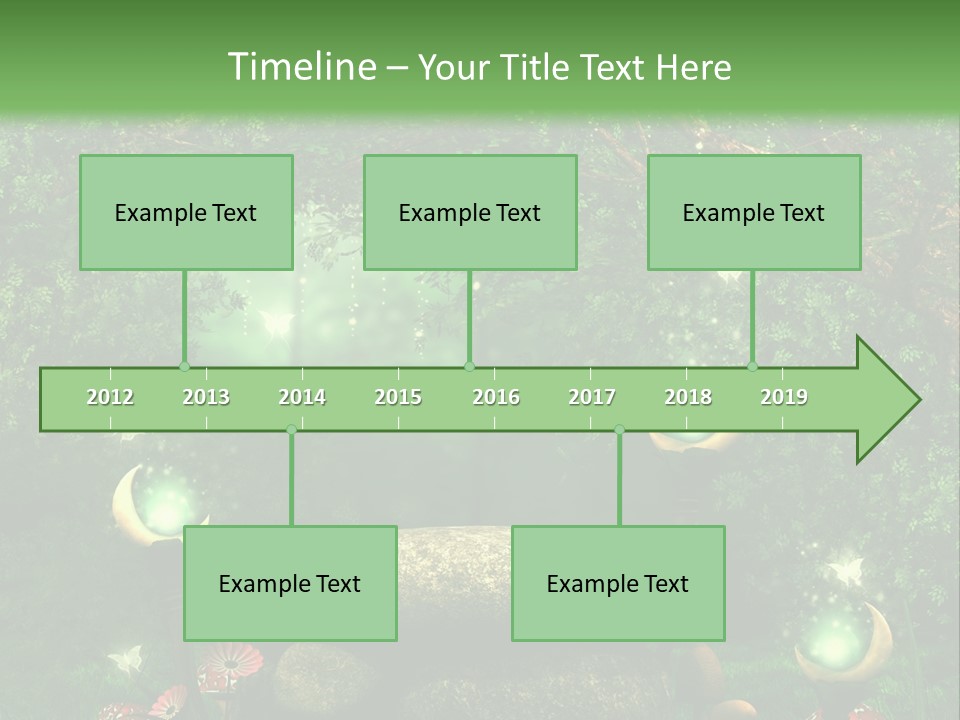 Timeline – Your Title Text Here

Example Text

Example Text

Example Text

2012 2013 2014 2015 2016 2017 2018 2019

Example Text

Example Text